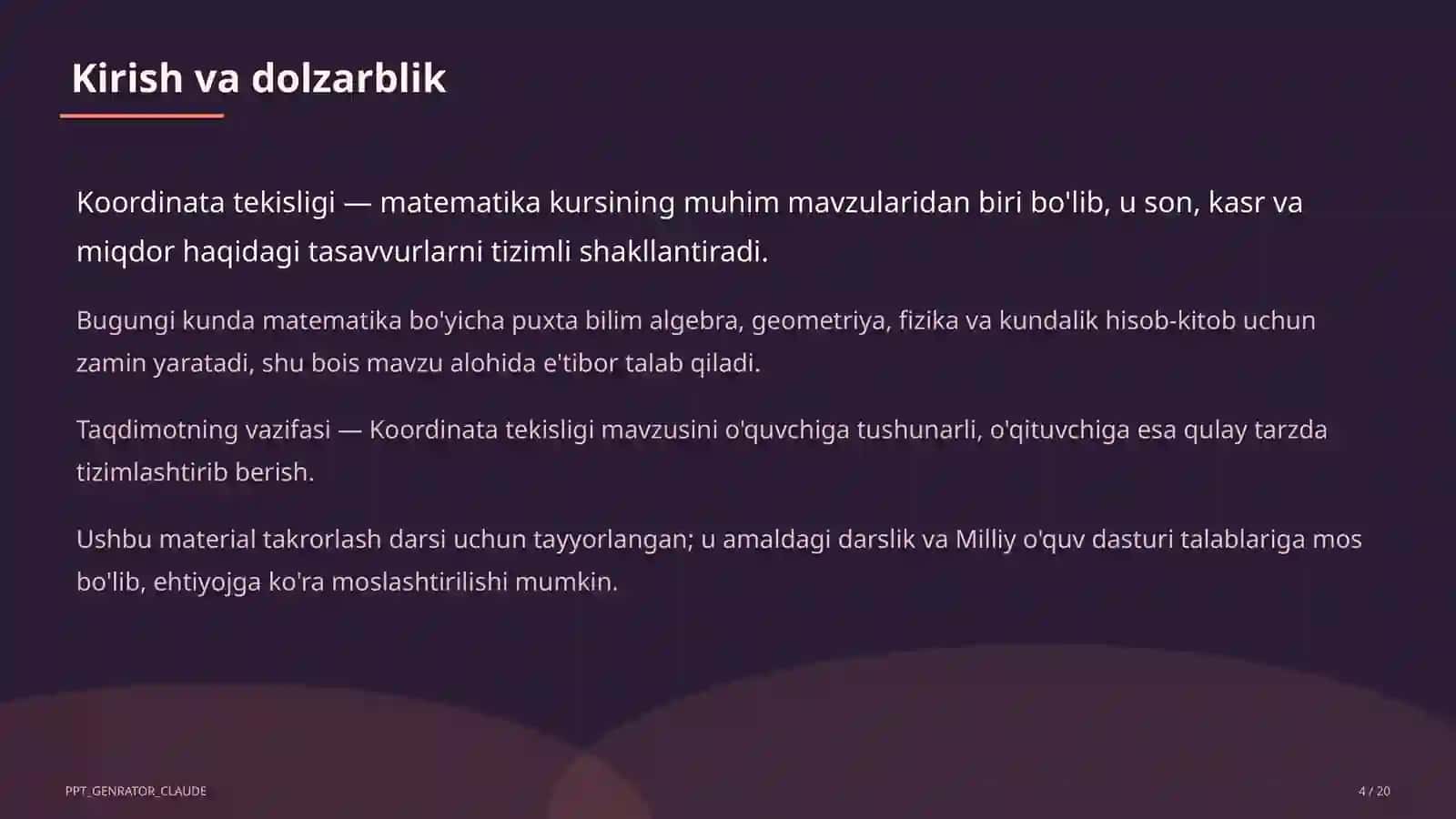 Kirish va dolzarblik

Koordinata tekisligi — matematika kursining muhim mavzularidan biri bo'lib, u son, kasr va miqdor haqidagi tasavvurlarni tizimli shakllantiradi.

Bugungi kunda matematika bo'yicha puxta bilim algebra, geometriya, fizika va kundalik hisob-kitob uchun zamin yaratadi, shu bois mavzu alohida e'tibor talab qiladi.

Taqdimotning vazifasi — Koordinata tekisligi mavzusini o'quvchiga tushunarli, o'qituvchiga esa qulay tarzda tizimlashtirib berish.

Ushbu material takrorlash darsi uchun tayyorlangan; u amaldagi darslik va Milliy o'quv dasturi talablariga mos bo'lib, ehtiyojga ko'ra moslashtirilishi mumkin.

PPT_GENRATOR_CLAUDE

4 / 20